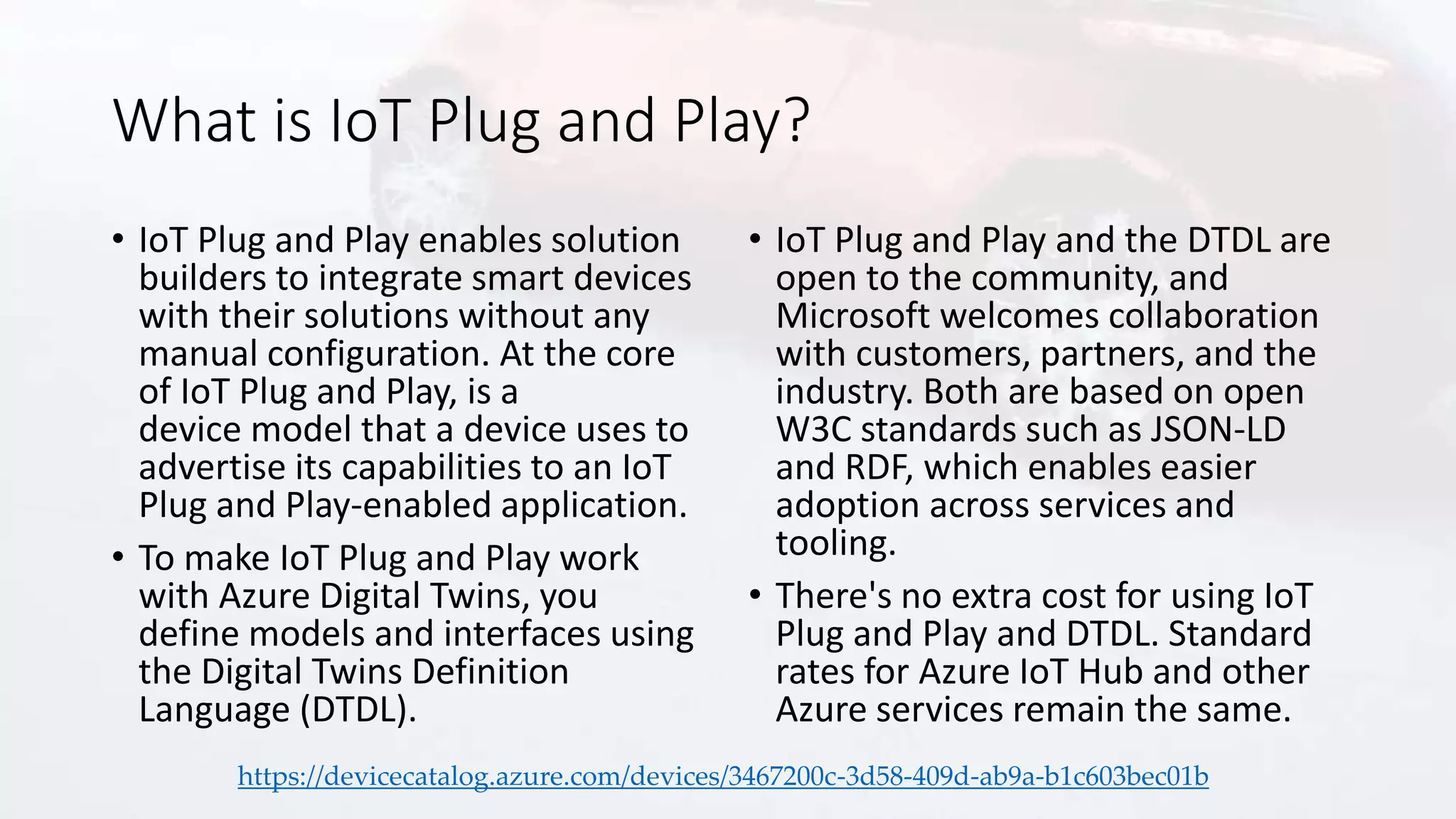 What is IoT Plug and Play?

• IoT Plug and Play enables solution builders to integrate smart devices with their solutions without any manual configuration. At the core of IoT Plug and Play, is a device model that a device uses to advertise its capabilities to an IoT Plug and Play-enabled application.

• To make IoT Plug and Play work with Azure Digital Twins, you define models and interfaces using the Digital Twins Definition Language (DTDL).

• IoT Plug and Play and the DTDL are open to the community, and Microsoft welcomes collaboration with customers, partners, and the industry. Both are based on open W3C standards such as JSON-LD and RDF, which enables easier adoption across services and tooling.

• There's no extra cost for using IoT Plug and Play and DTDL. Standard rates for Azure IoT Hub and other Azure services remain the same.

https://devicecatalog.azure.com/devices/3467200c-3d58-409d-ab9a-b1c603bec01b